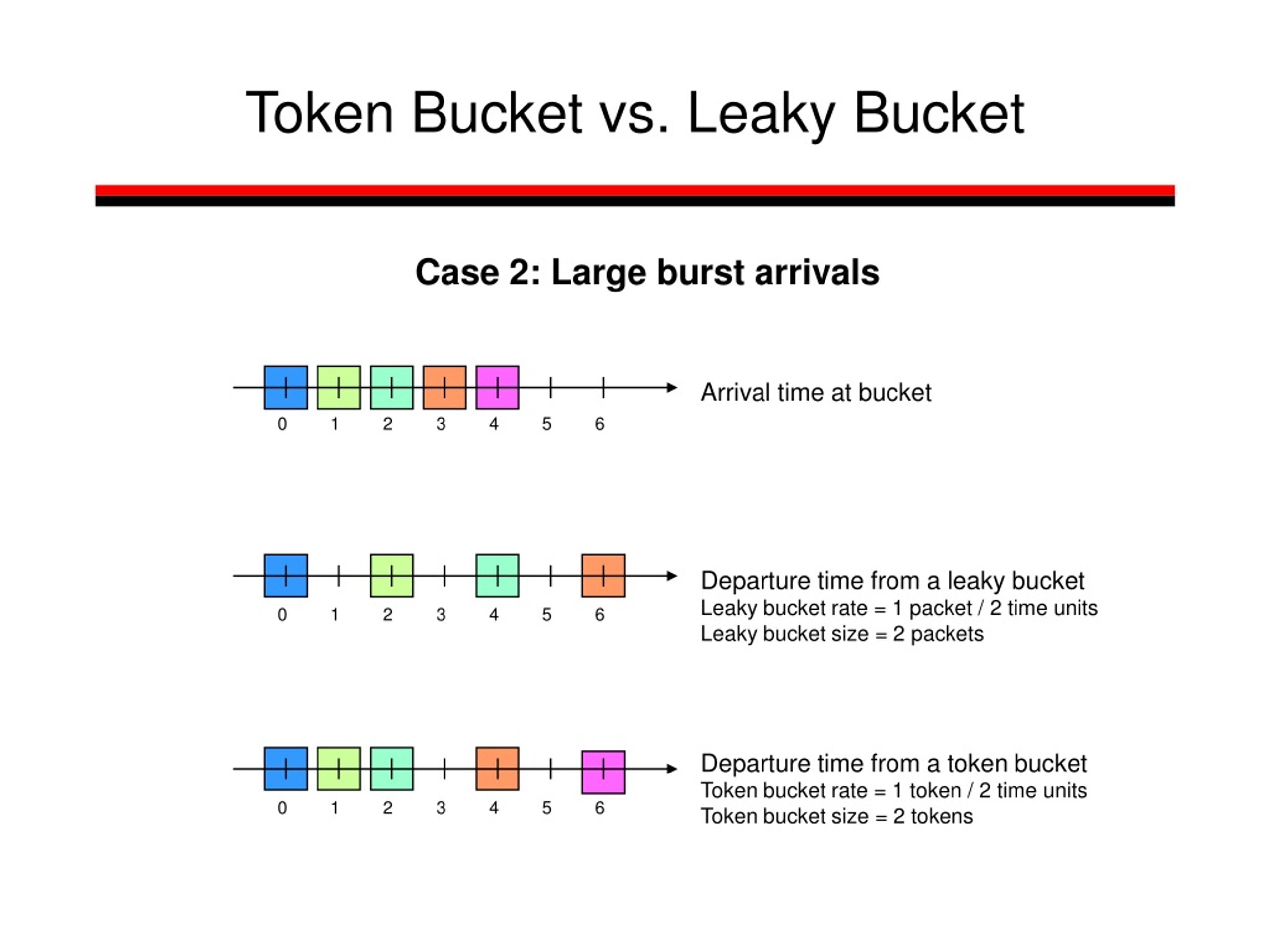 Token Bucket vs. Leaky Bucket

Case 2: Large burst arrivals

0 1 2 3 4 5 6

Arrival time at bucket

0 1 2 3 4 5 6

Departure time from a leaky bucket
Leaky bucket rate = 1 packet / 2 time units
Leaky bucket size = 2 packets

0 1 2 3 4 5 6

Departure time from a token bucket
Token bucket rate = 1 token / 2 time units
Token bucket size = 2 tokens